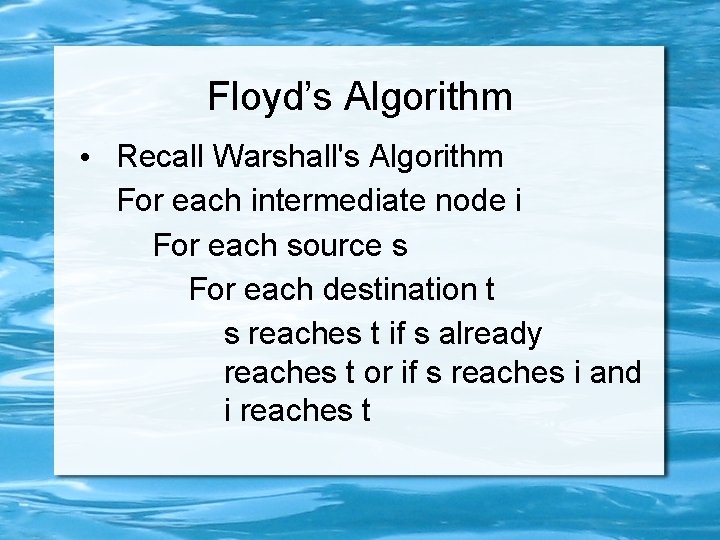 Floyd’s Algorithm

• Recall Warshall's Algorithm
For each intermediate node i
For each source s
For each destination t
s reaches t if s already reaches t or if s reaches i and i reaches t